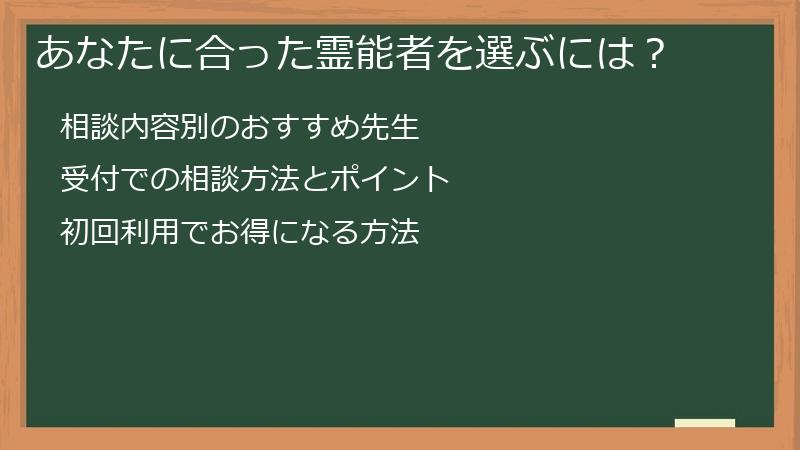 あなたに合った霊能者を選ぶには？

相談内容別のおすすめ先生

受付での相談方法とポイント

初回利用でお得になる方法